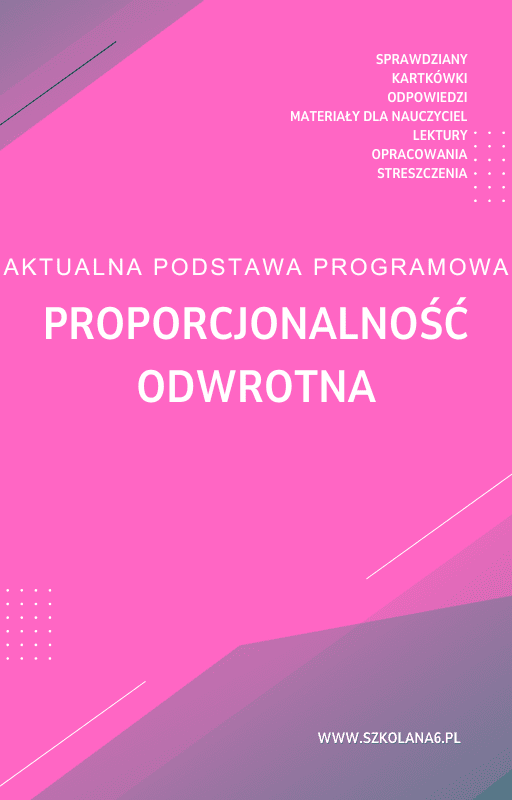 SPRAWDZIANY
KARTKÓWKI
ODPOWIEDZI
MATERIAŁY DLA NAUCZYCIEL
LEKTURY
OPRACOWANIA
STRESZCZENIA

AKTUALNA PODSTAWA PROGRAMOWA

PROPORCJONALNOŚĆ ODWROTNA

WWW.SZKOLANA6.PL